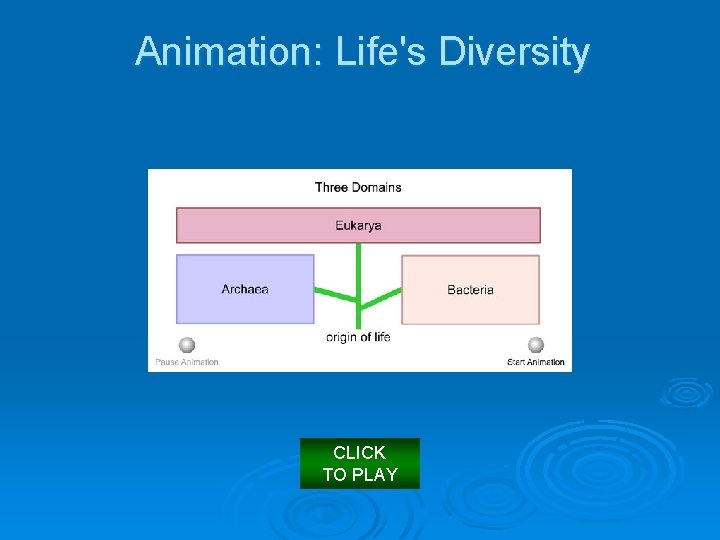 Animation: Life's Diversity

Three Domains

Eukarya

Archaea

Bacteria

origin of life

Pause Animation

Start Animation

CLICK
TO PLAY